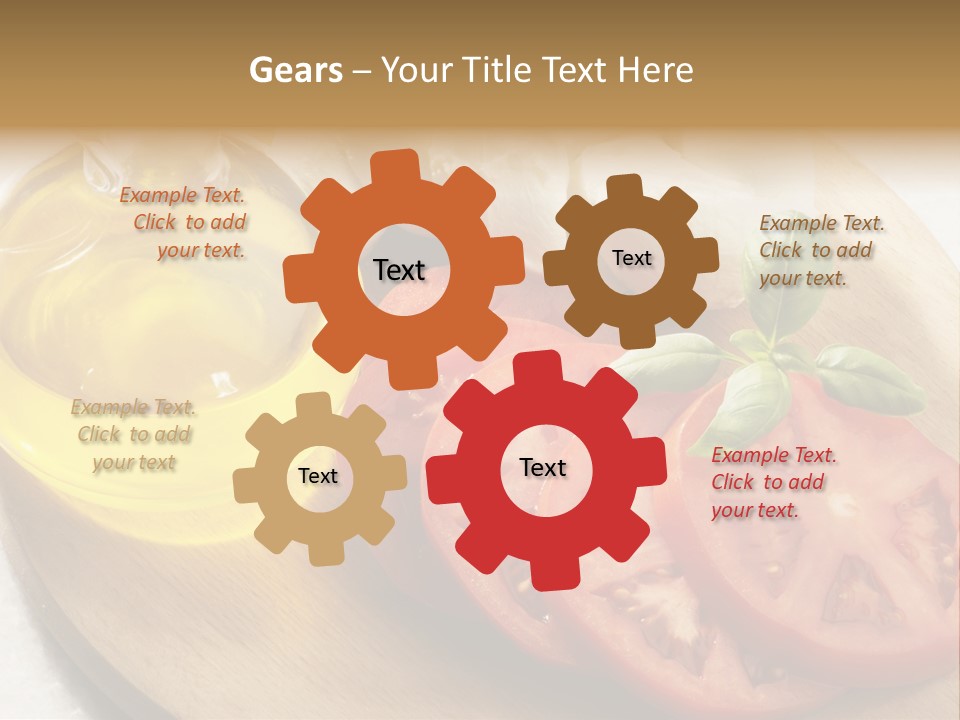 Gears – Your Title Text Here

Example Text. Click to add your text.

Text

Text

Example Text. Click to add your text.

Example Text. Click to add your text

Text

Text

Example Text. Click to add your text.